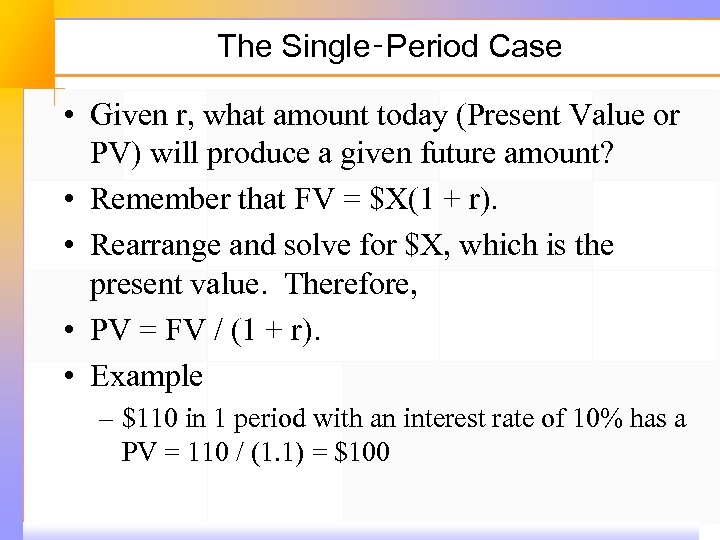 The Single-Period Case

• Given r, what amount today (Present Value or PV) will produce a given future amount?

• Remember that FV = \$X(1 + r).

• Rearrange and solve for \$X, which is the present value. Therefore,

• PV = FV / (1 + r).

• Example

– \$110 in 1 period with an interest rate of 10% has a PV = 110 / (1.1) = \$100